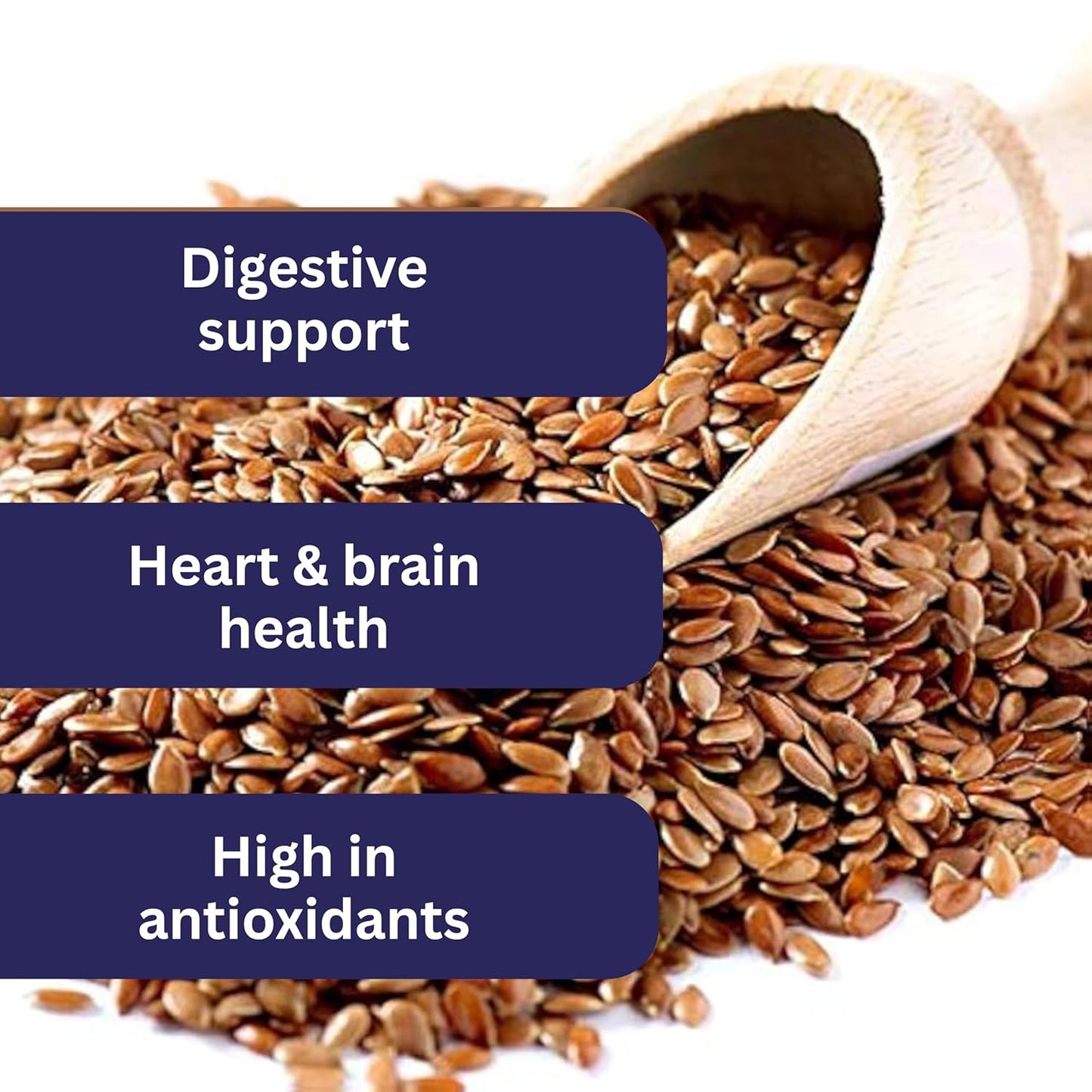 Digestive support

Heart & brain health

High in antioxidants